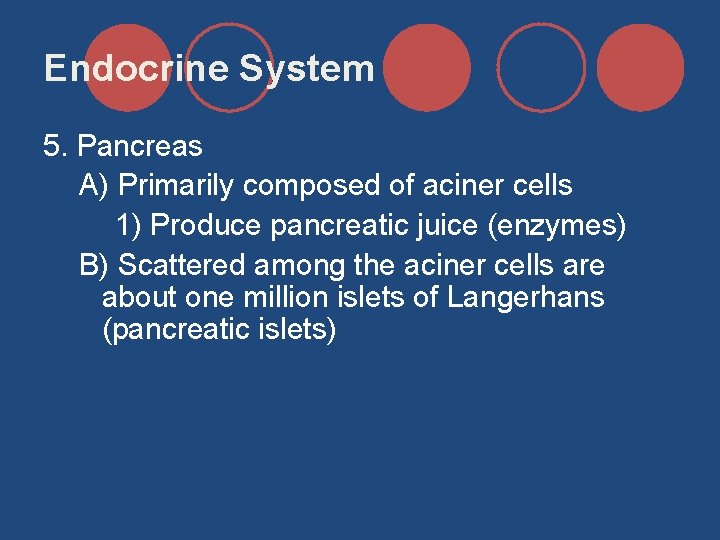 Endocrine System

5. Pancreas

A) Primarily composed of aciner cells

1) Produce pancreatic juice (enzymes)

B) Scattered among the aciner cells are about one million islets of Langerhans (pancreatic islets)